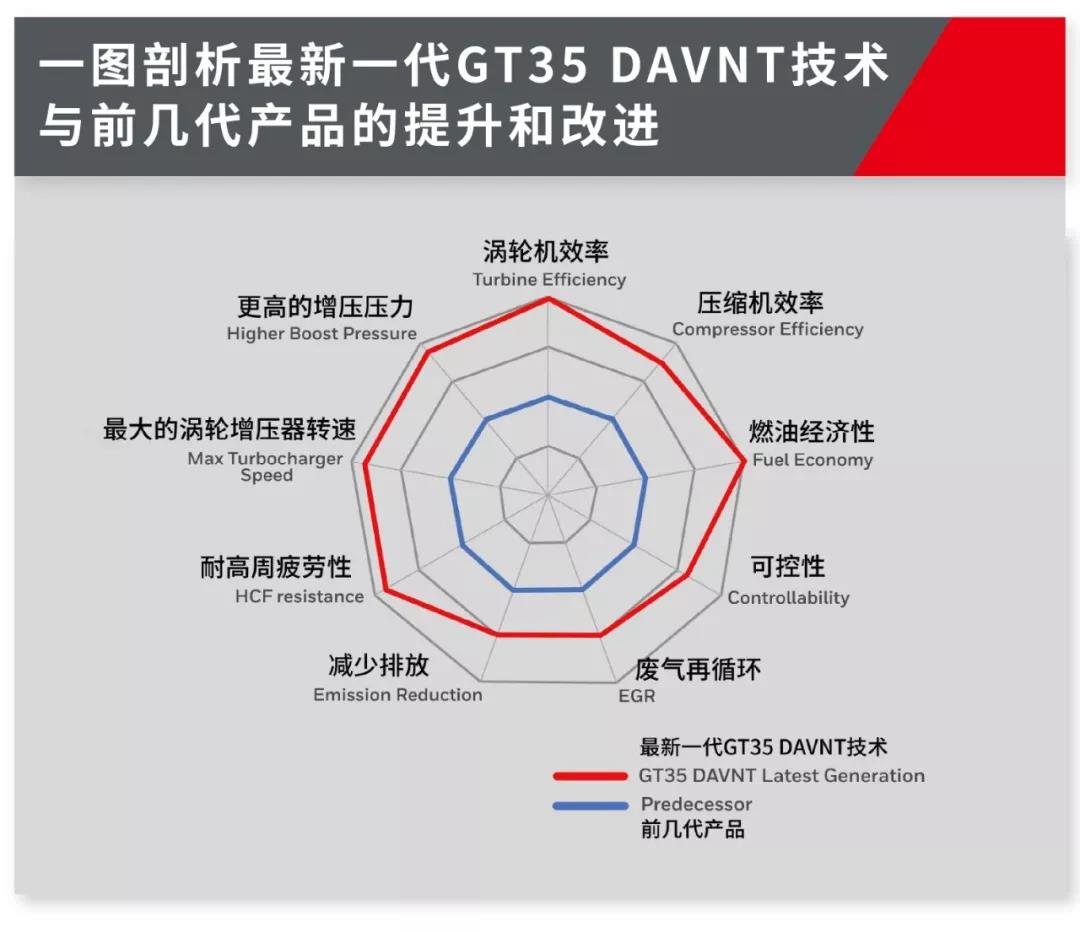 一图剖析最新一代GT35 DAVNT技术与前几代产品的提升和改进

涡轮机效率
Turbine Efficiency

压缩机效率
Compressor Efficiency

燃油经济性
Fuel Economy

可控性
Controllability

废气再循环
EGR

减少排放
Emission Reduction

耐高周疲劳性
HCF resistance

最大的涡轮增压器转速
Max Turbocharger Speed

更高的增压压力
Higher Boost Pressure

最新一代GT35 DAVNT技术
GT35 DAVNT Latest Generation

Predecessor
前几代产品